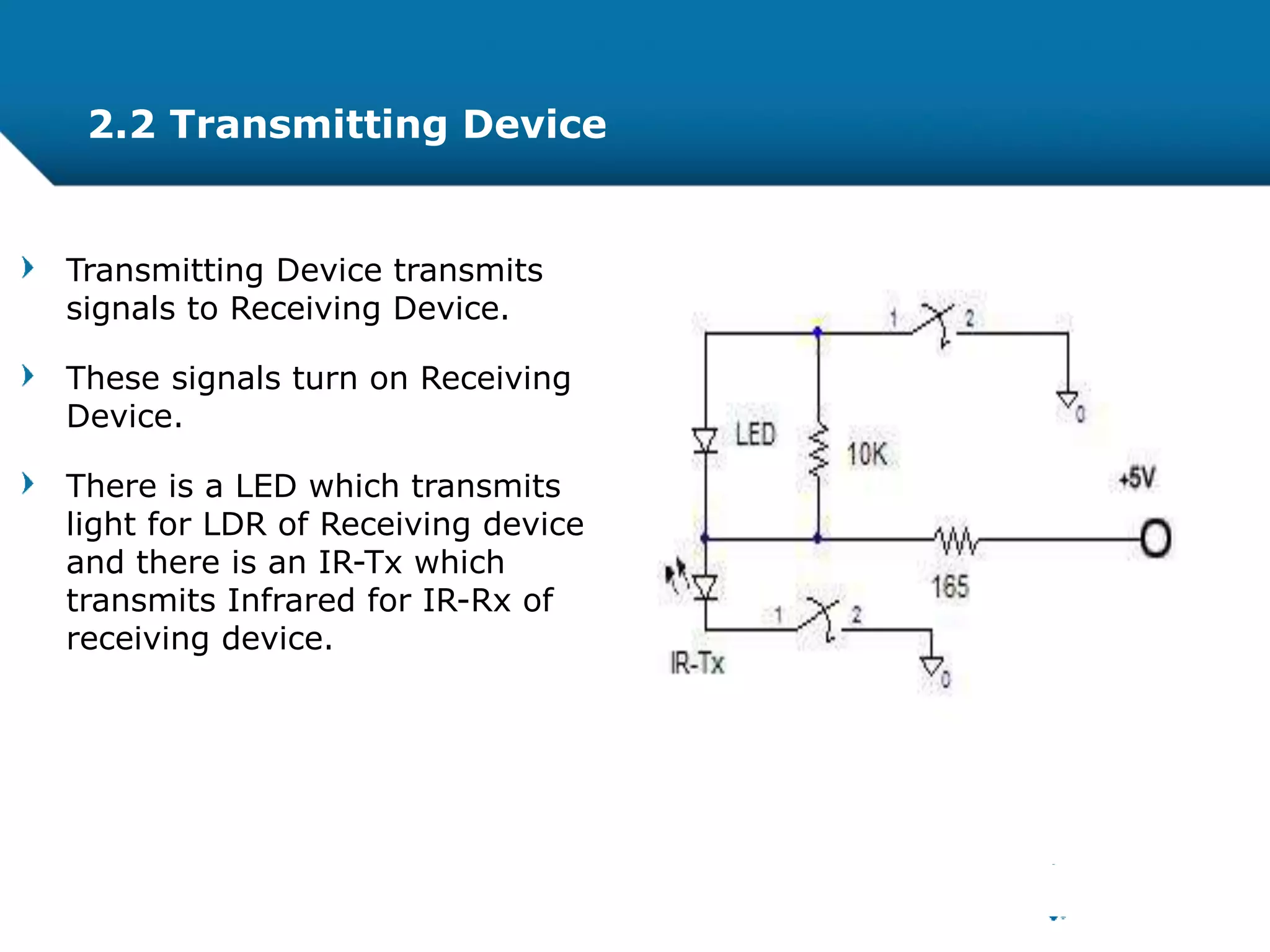 2.2 Transmitting Device

Transmitting Device transmits signals to Receiving Device.

These signals turn on Receiving Device.

There is a LED which transmits light for LDR of Receiving device and there is an IR-Tx which transmits Infrared for IR-Rx of receiving device.

1 2
0
LED
10K
+5V
165
1 2
IR-Tx
0